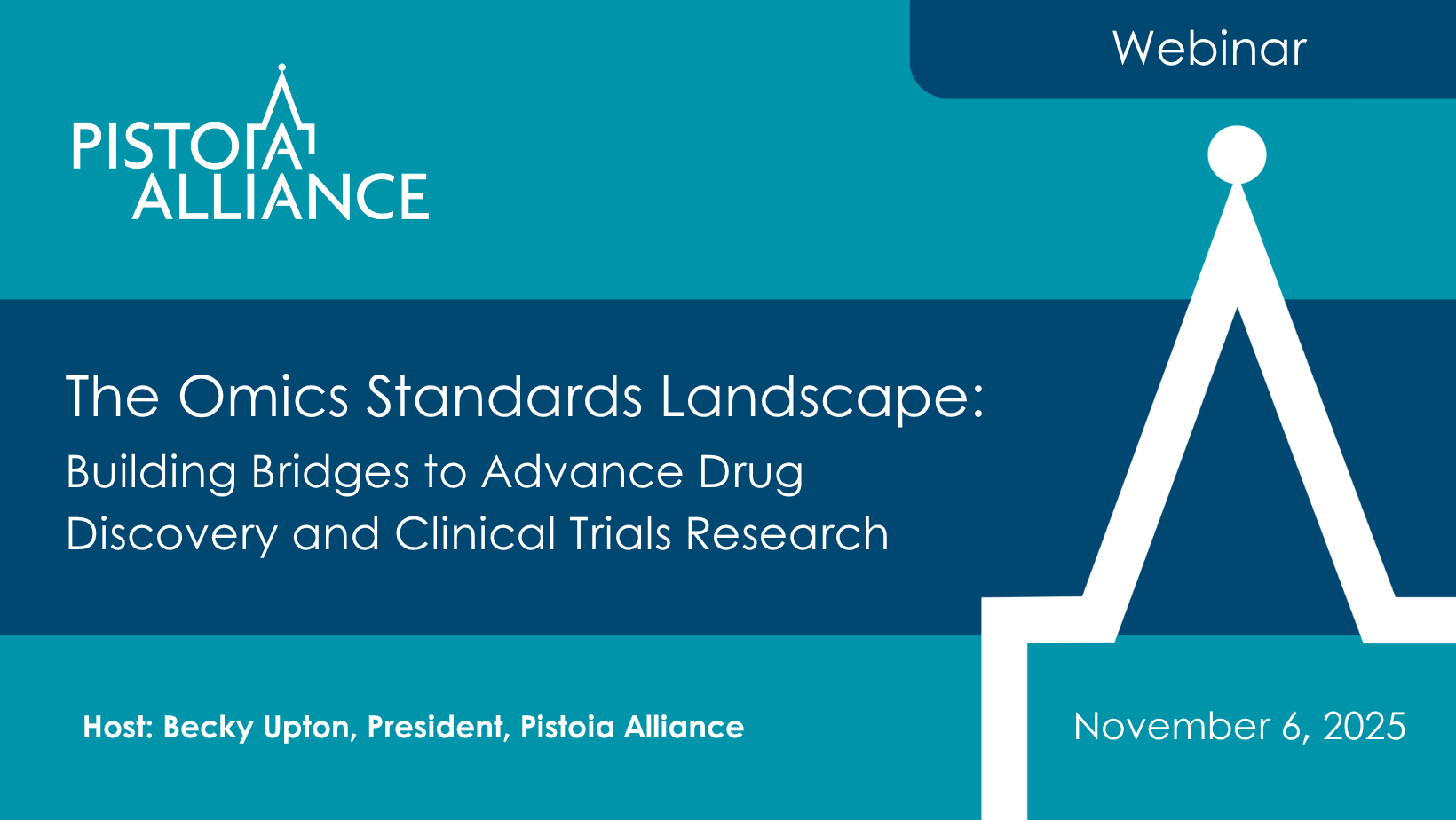 Webinar

PISTOIA ALLIANCE

The Omics Standards Landscape:
Building Bridges to Advance Drug Discovery and Clinical Trials Research

Host: Becky Upton, President, Pistoia Alliance

November 6, 2025